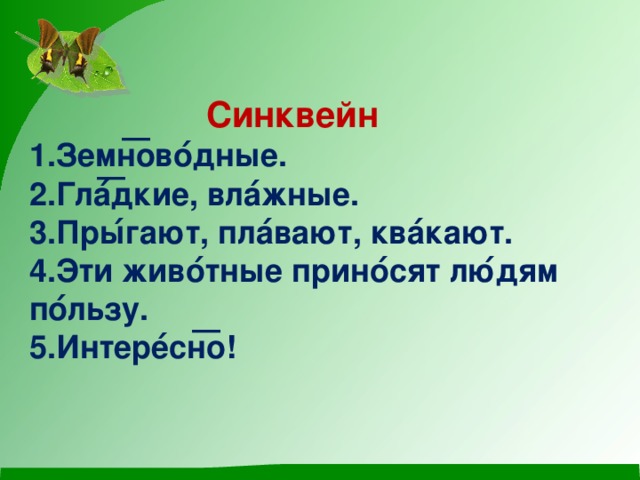 Синквейн
1.Земново́дные.
2.Гла́дкие, вла́жные.
3.Пры́гают, пла́вают, ква́кают.
4.Эти живо́тные прино́сят лю́дям по́льзу.
5.Интере́сно!